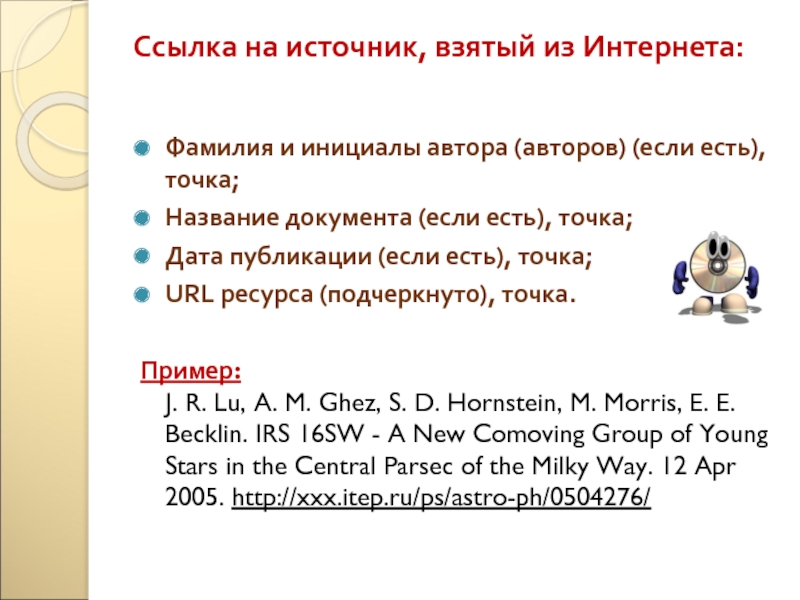 Ссылка на источник, взятый из Интернета:

Фамилия и инициалы автора (авторов) (если есть), точка;

Название документа (если есть), точка;

Дата публикации (если есть), точка;

URL ресурса (подчеркнуто), точка.

Пример:
J. R. Lu, A. M. Ghez, S. D. Hornstein, M. Morris, E. E. Becklin. IRS 16SW - A New Comoving Group of Young Stars in the Central Parsec of the Milky Way. 12 Apr 2005. http://xxx.itep.ru/ps/astro-ph/0504276/